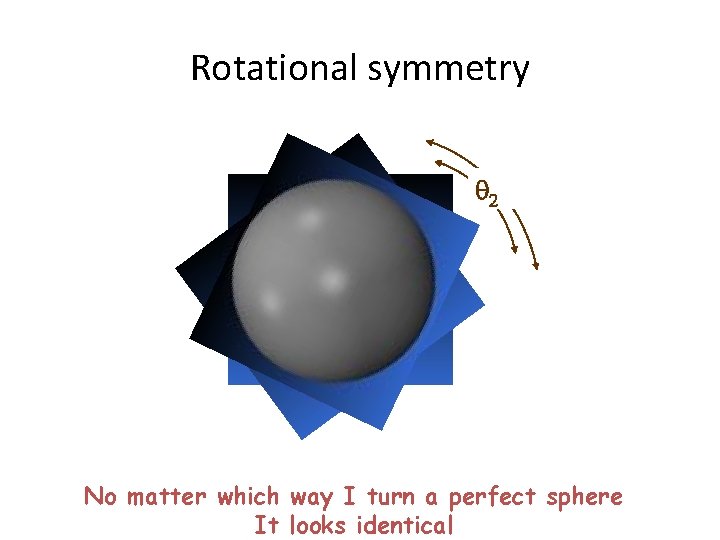 Rotational symmetry

$\theta_2$

No matter which way I turn a perfect sphere
It looks identical